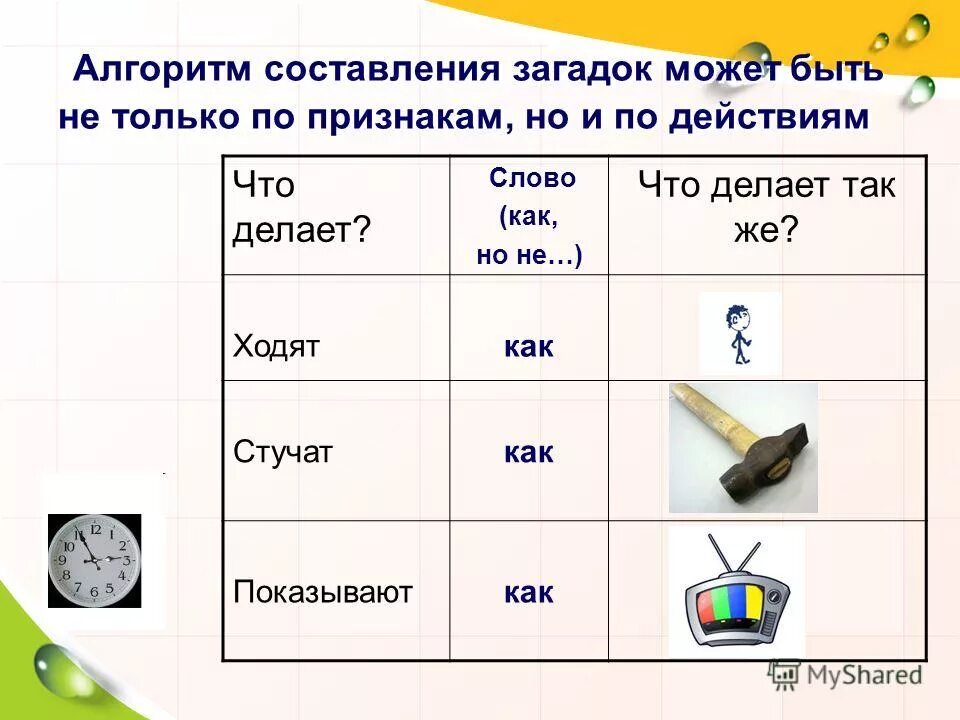 Алгоритм составления загадок может быть не только по признакам, но и по действиям

| Что делает? | Слово (как, но не…) | Что делает так же? |
|---|---|---|
| Ходят | как | |
| Стучат | как | |
| Показывают | как | |

12 1 2 3 4 5 6 7 8 9 10 11

MyShared